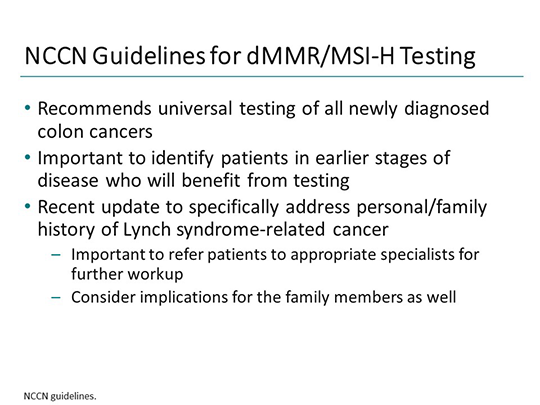 NCCN Guidelines for dMMR/MSI-H Testing

• Recommends universal testing of all newly diagnosed colon cancers
• Important to identify patients in earlier stages of disease who will benefit from testing
• Recent update to specifically address personal/family history of Lynch syndrome-related cancer
  – Important to refer patients to appropriate specialists for further workup
  – Consider implications for the family members as well

NCCN guidelines.